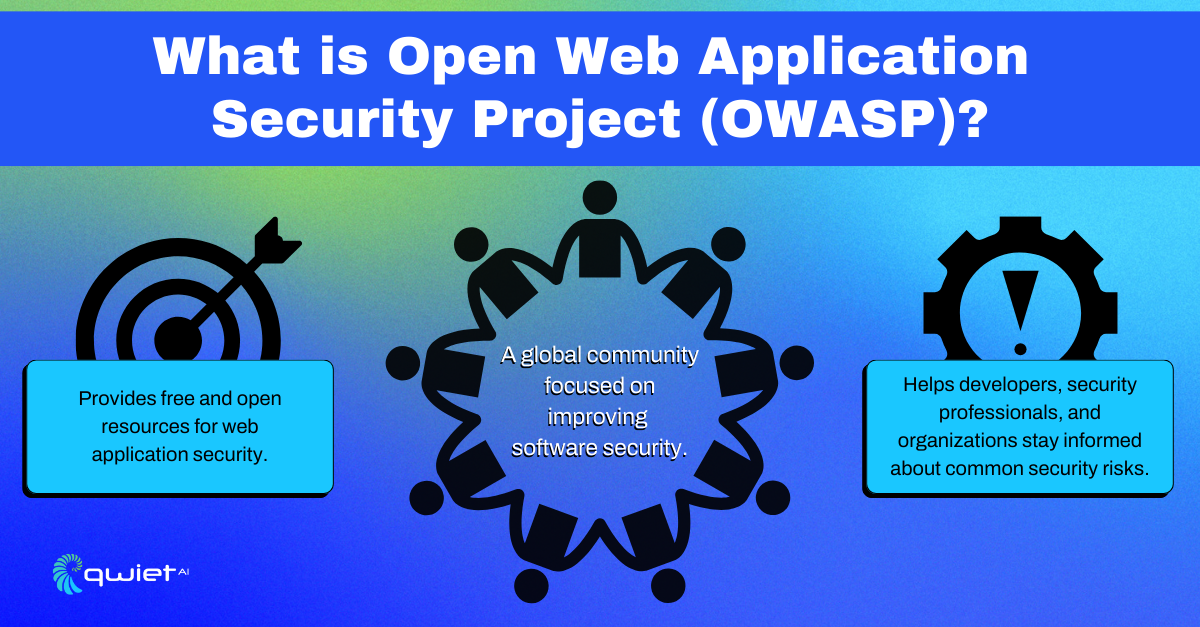 What is Open Web Application Security Project (OWASP)?

Provides free and open resources for web application security.

A global community focused on improving software security.

Helps developers, security professionals, and organizations stay informed about common security risks.

qwiet AI